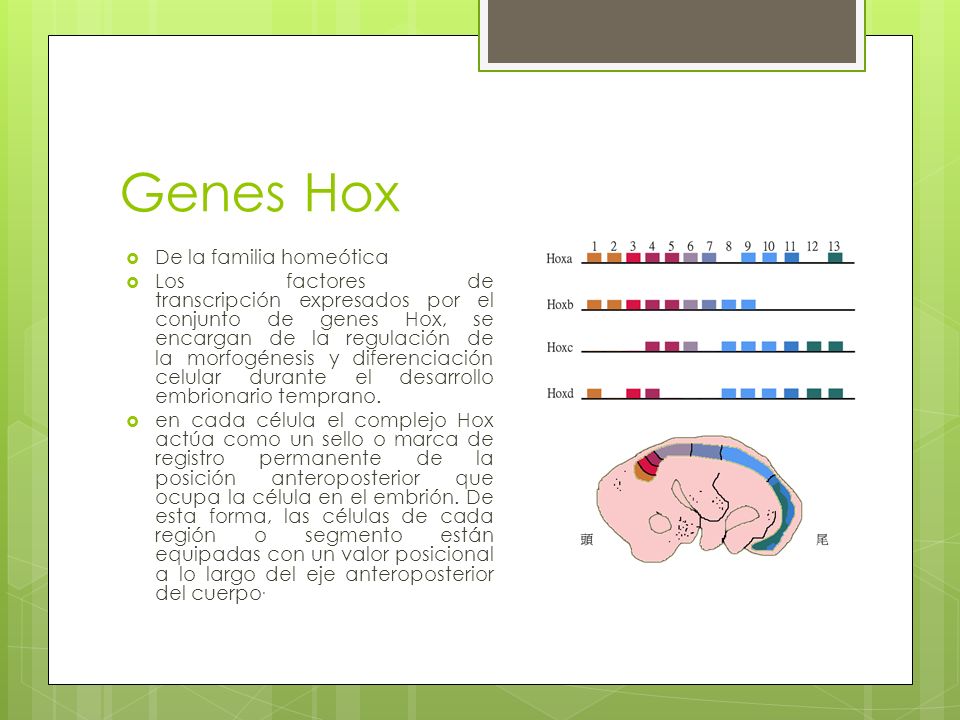 Genes Hox

De la familia homeótica

Los factores de transcripción expresados por el conjunto de genes Hox, se encargan de la regulación de la morfogénesis y diferenciación celular durante el desarrollo embrionario temprano.

en cada célula el complejo Hox actúa como un sello o marca de registro permanente de la posición anteroposterior que ocupa la célula en el embrión. De esta forma, las células de cada región o segmento están equipadas con un valor posicional a lo largo del eje anteroposterior del cuerpo.

1 2 3 4 5 6 7 8 9 10 11 12 13

Hoxa

Hoxb

Hoxc

Hoxd

頭

尾